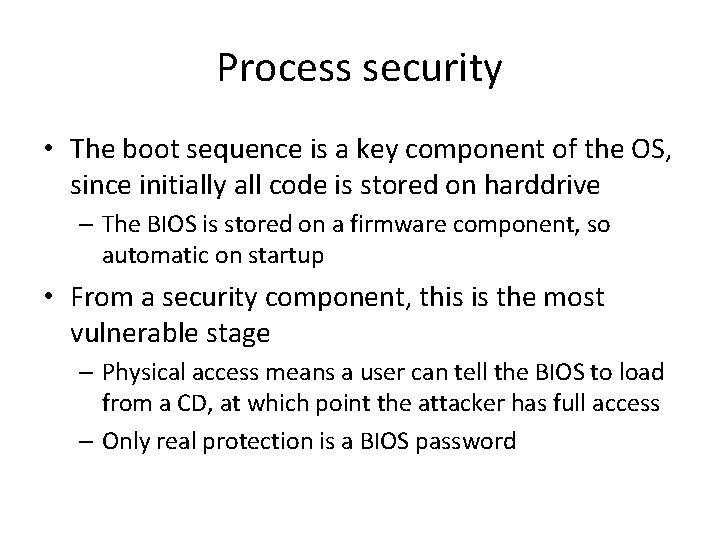 Process security

• The boot sequence is a key component of the OS, since initially all code is stored on harddrive
  – The BIOS is stored on a firmware component, so automatic on startup
• From a security component, this is the most vulnerable stage
  – Physical access means a user can tell the BIOS to load from a CD, at which point the attacker has full access
  – Only real protection is a BIOS password